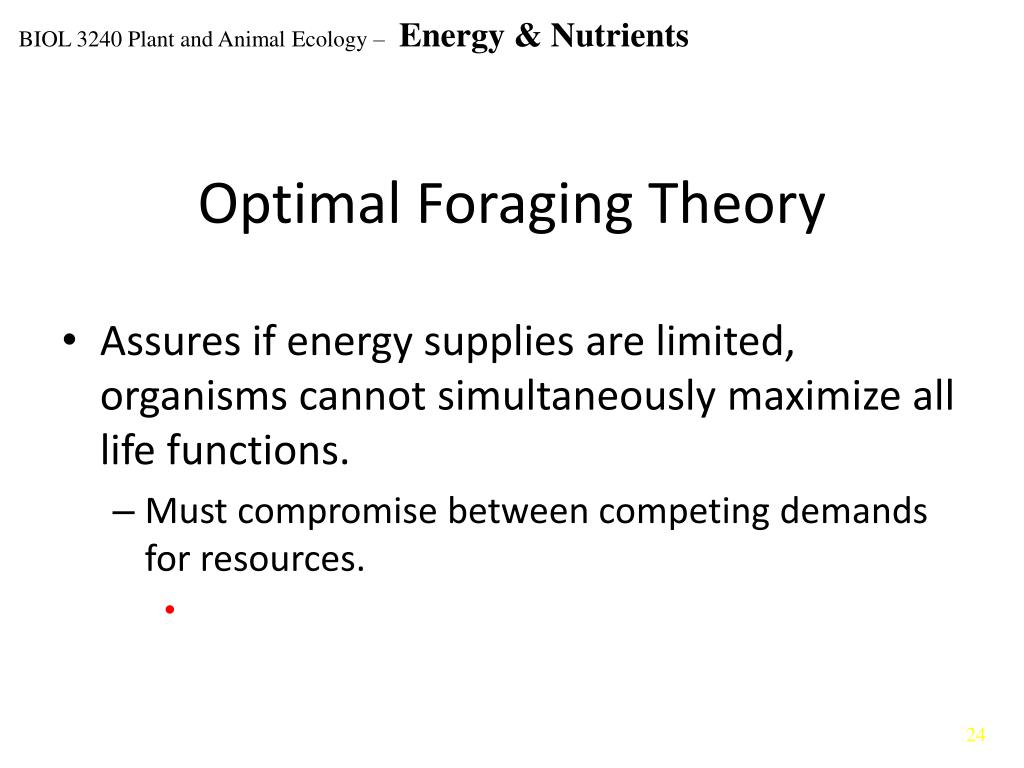 BIOL 3240 Plant and Animal Ecology – Energy & Nutrients

Optimal Foraging Theory

• Assures if energy supplies are limited, organisms cannot simultaneously maximize all life functions.
– Must compromise between competing demands for resources.
•

24